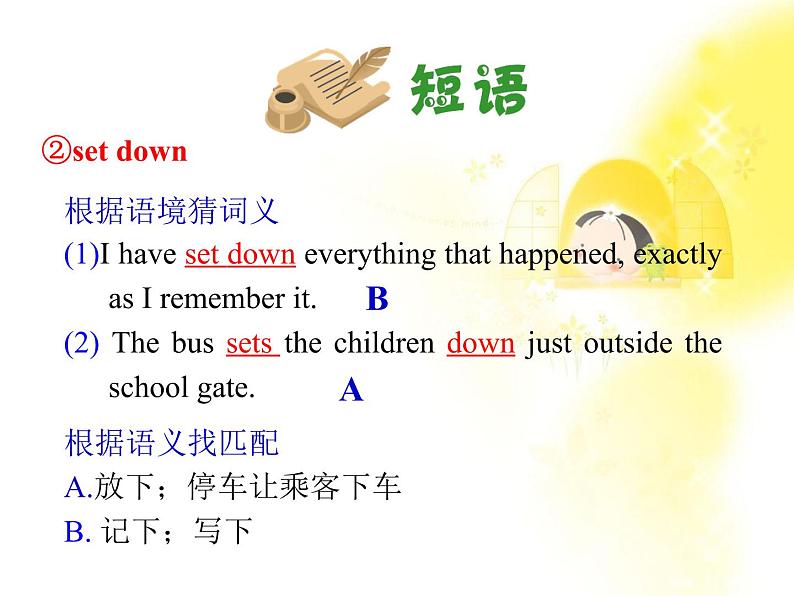 短语

②set down

根据语境猜词义

(1)I have set down everything that happened, exactly as I remember it. B

(2) The bus sets the children down just outside the school gate. A

根据语义找匹配

A.放下；停车让乘客下车

B. 记下；写下